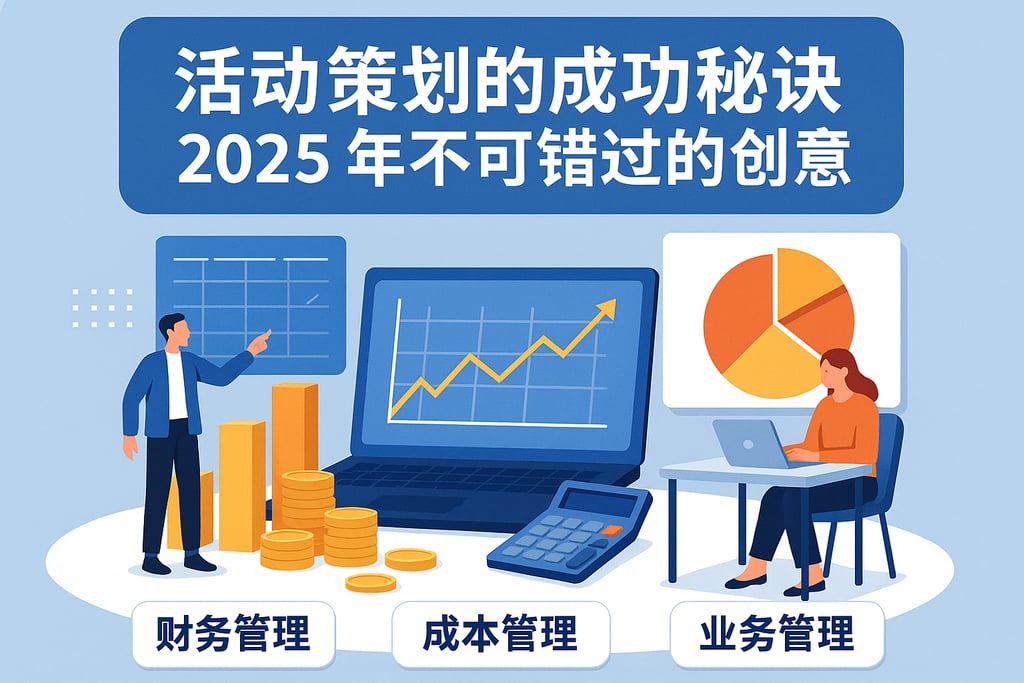 活动策划的成功秘诀
2025 年不可错过的创意

财务管理

成本管理

业务管理